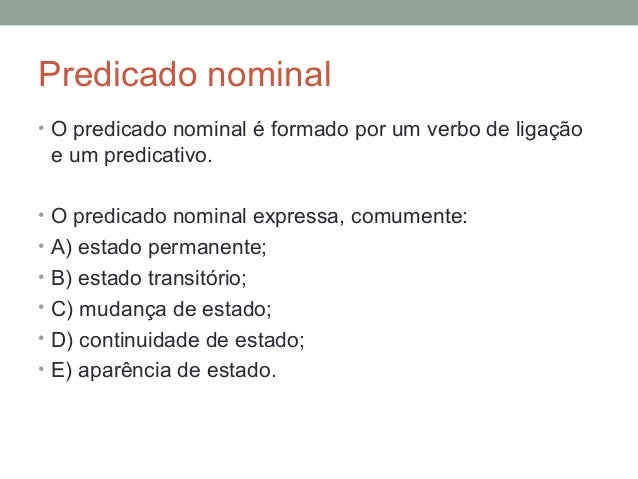 Predicado nominal

• O predicado nominal é formado por um verbo de ligação e um predicativo.

• O predicado nominal expressa, comumente:
• A) estado permanente;
• B) estado transitório;
• C) mudança de estado;
• D) continuidade de estado;
• E) aparência de estado.